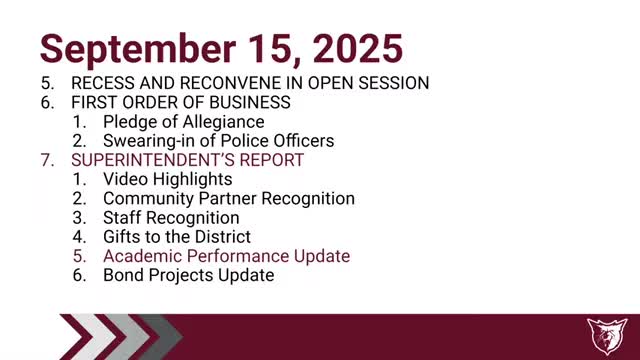 September 15, 2025

5. RECESS AND RECONVENE IN OPEN SESSION
6. FIRST ORDER OF BUSINESS
   1. Pledge of Allegiance
   2. Swearing-in of Police Officers
7. SUPERINTENDENT'S REPORT
   1. Video Highlights
   2. Community Partner Recognition
   3. Staff Recognition
   4. Gifts to the District
   5. Academic Performance Update
   6. Bond Projects Update